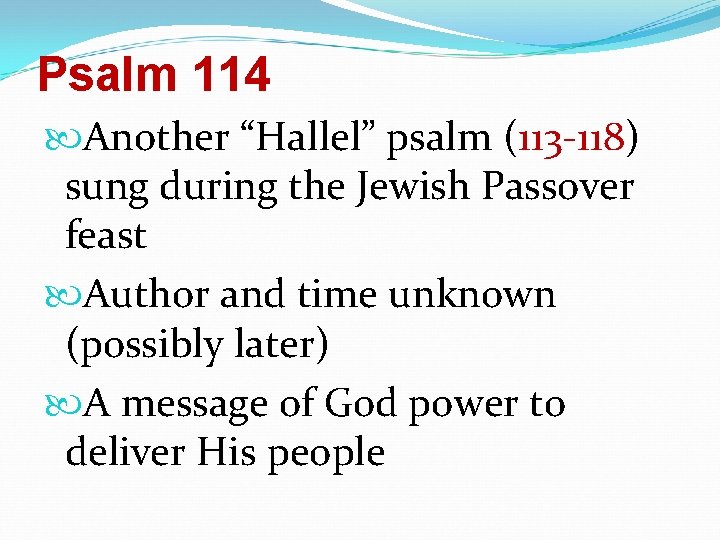 Psalm 114

Another “Hallel” psalm (113-118) sung during the Jewish Passover feast

Author and time unknown (possibly later)

A message of God power to deliver His people